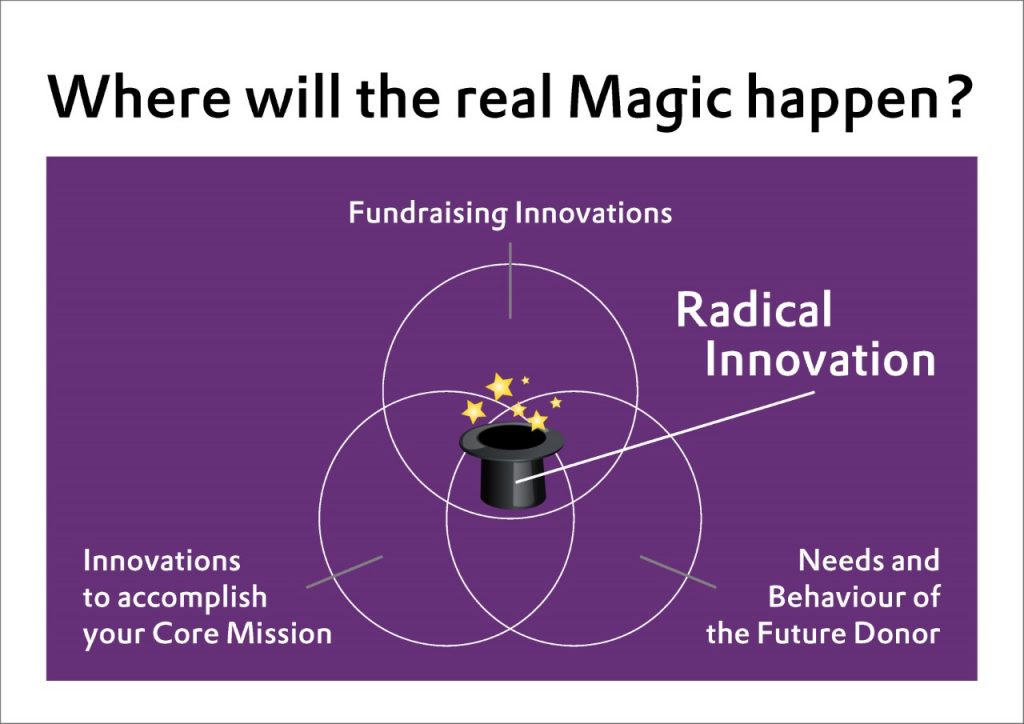 Where will the real Magic happen?

Fundraising Innovations

Radical Innovation

Innovations to accomplish your Core Mission

Needs and Behaviour of the Future Donor